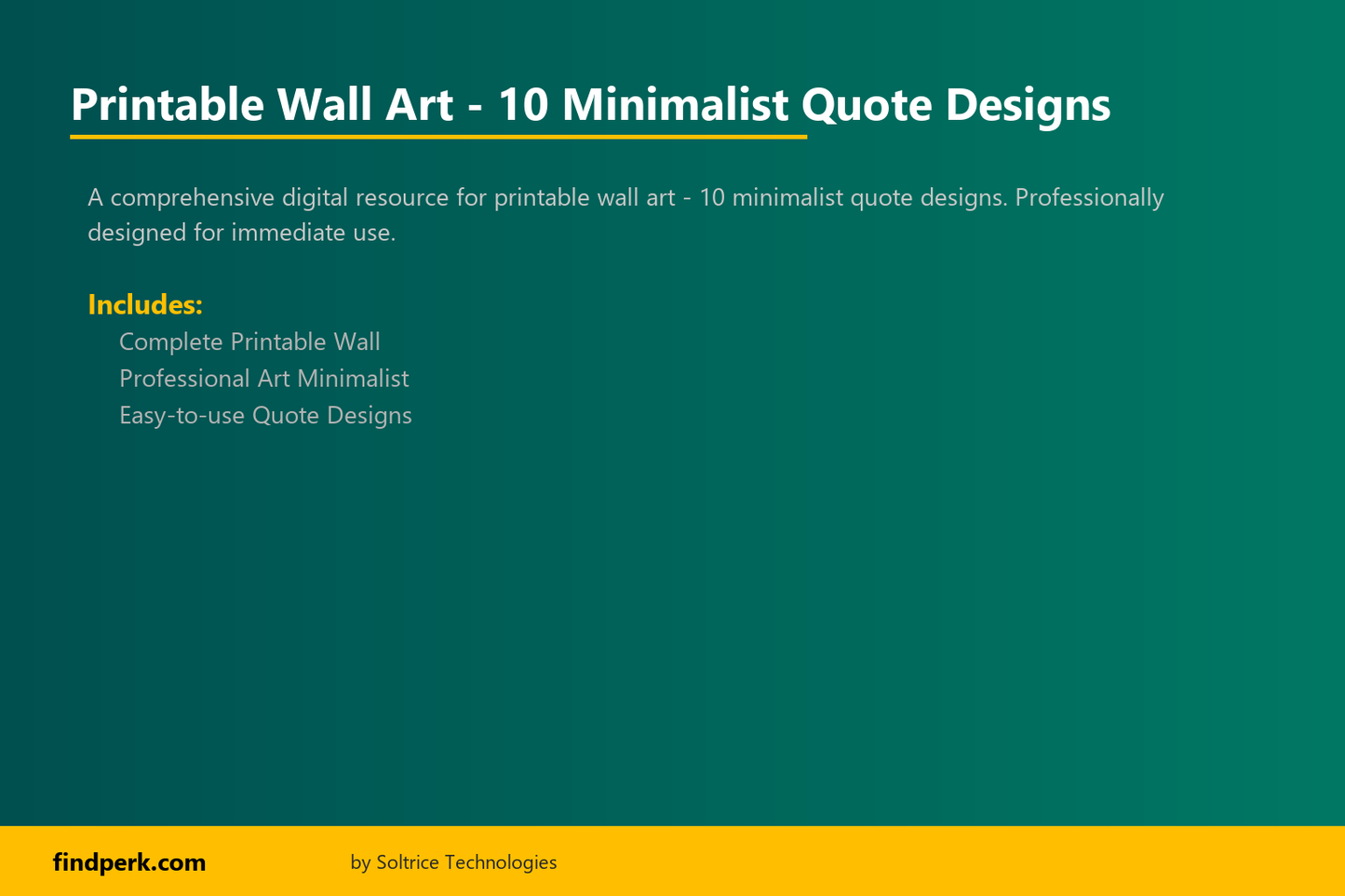 Printable Wall Art - 10 Minimalist Quote Designs

A comprehensive digital resource for printable wall art - 10 minimalist quote designs. Professionally designed for immediate use.

Includes:

Complete Printable Wall
Professional Art Minimalist
Easy-to-use Quote Designs

findperk.com

by Soltrice Technologies